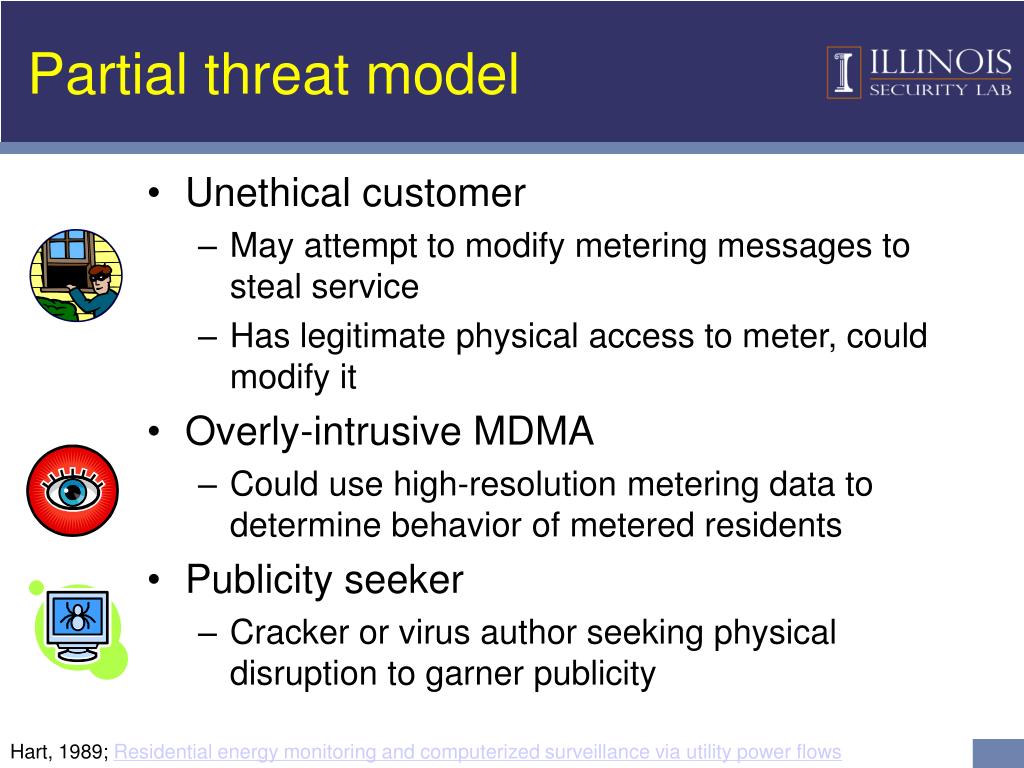 Partial threat model

ILLINOIS
SECURITY LAB

• Unethical customer
– May attempt to modify metering messages to steal service
– Has legitimate physical access to meter, could modify it
• Overly-intrusive MDMA
– Could use high-resolution metering data to determine behavior of metered residents
• Publicity seeker
– Cracker or virus author seeking physical disruption to garner publicity

Hart, 1989; Residential energy monitoring and computerized surveillance via utility power flows